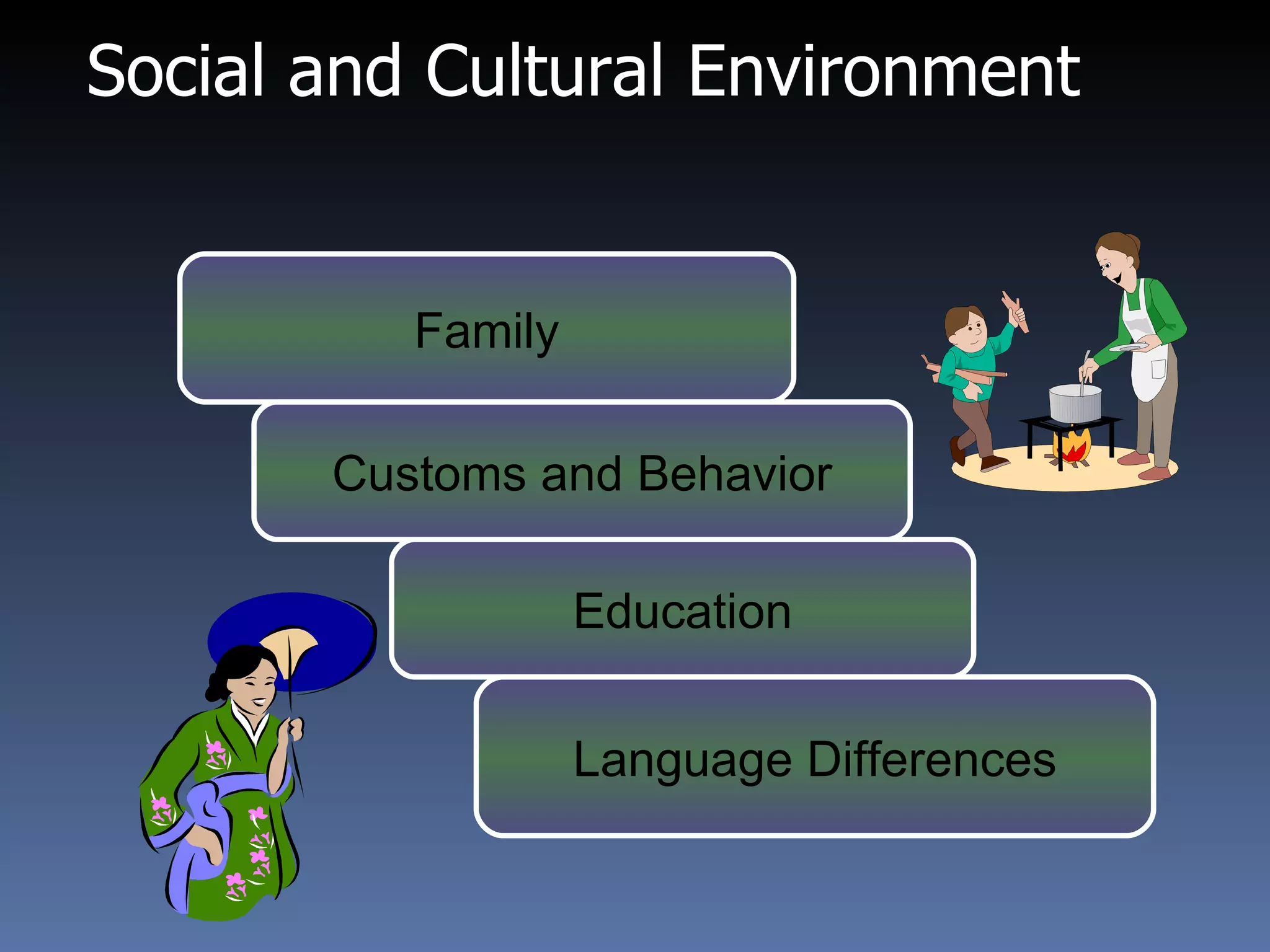 Social and Cultural Environment

Family

Customs and Behavior

Education

Language Differences